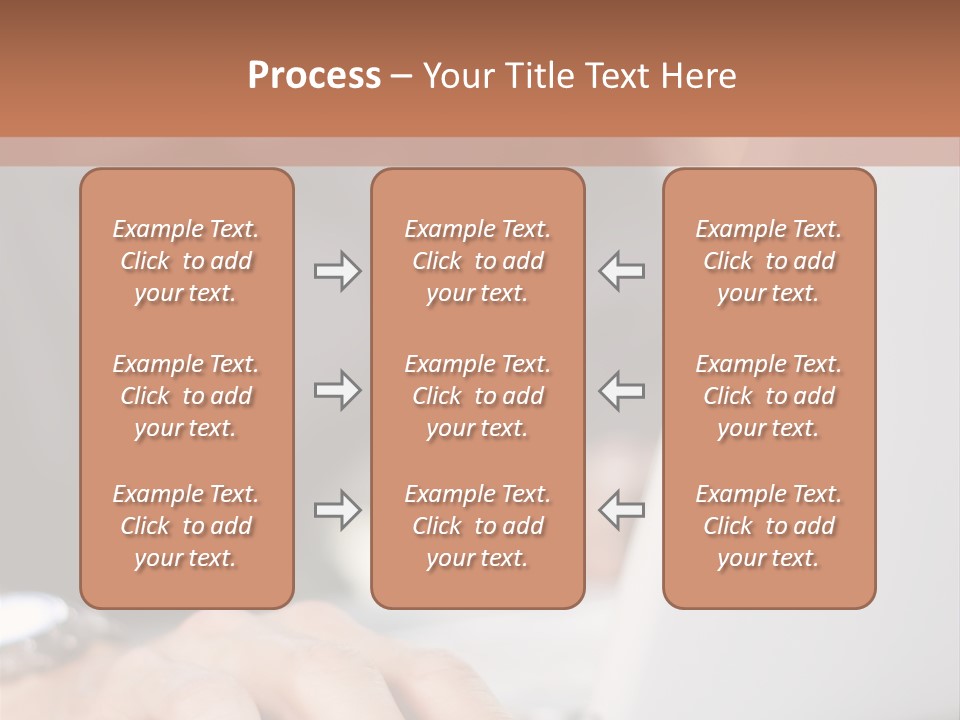 Process – Your Title Text Here

Example Text. Click to add your text.

Example Text. Click to add your text.

Example Text. Click to add your text.

Example Text. Click to add your text.

Example Text. Click to add your text.

Example Text. Click to add your text.

Example Text. Click to add your text.

Example Text. Click to add your text.

Example Text. Click to add your text.